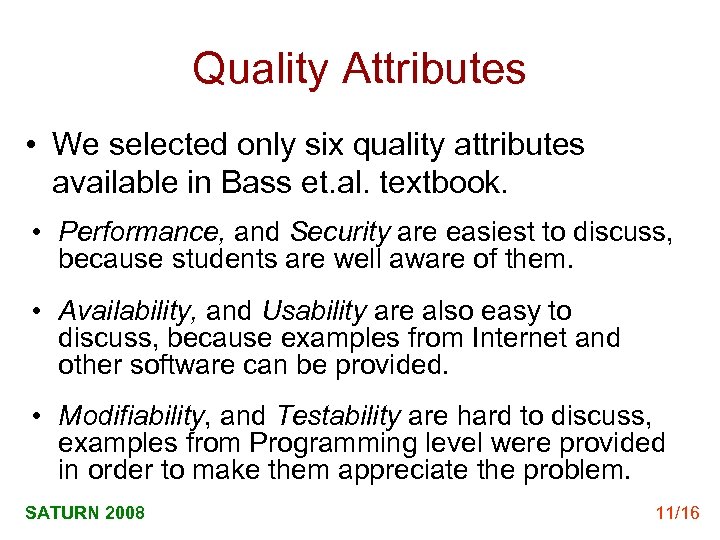 Quality Attributes

• We selected only six quality attributes available in Bass et.al. textbook.

• Performance, and Security are easiest to discuss, because students are well aware of them.

• Availability, and Usability are also easy to discuss, because examples from Internet and other software can be provided.

• Modifiability, and Testability are hard to discuss, examples from Programming level were provided in order to make them appreciate the problem.

SATURN 2008

11/16